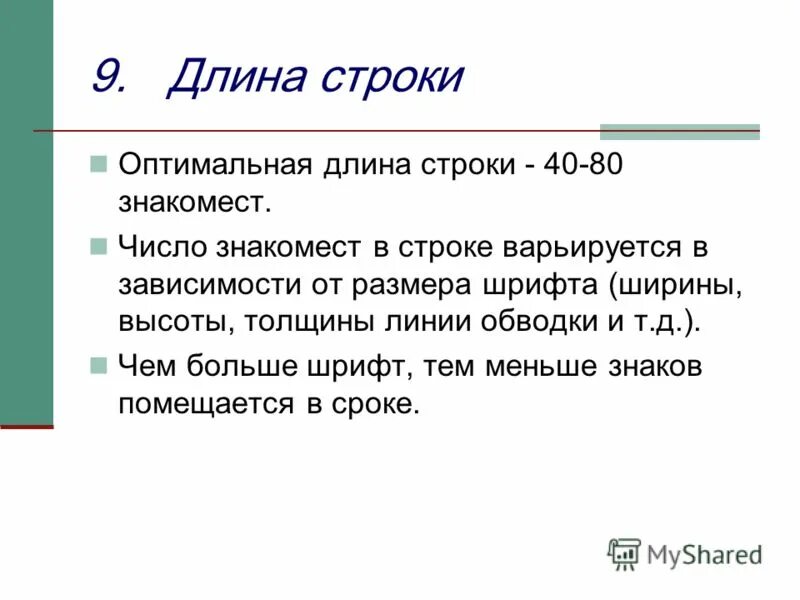 9. Длина строки

Оптимальная длина строки - 40-80 знакомест.

Число знакомест в строке варьируется в зависимости от размера шрифта (ширины, высоты, толщины линии обводки и т.д.).

Чем больше шрифт, тем меньше знаков помещается в сроке.

MyShared